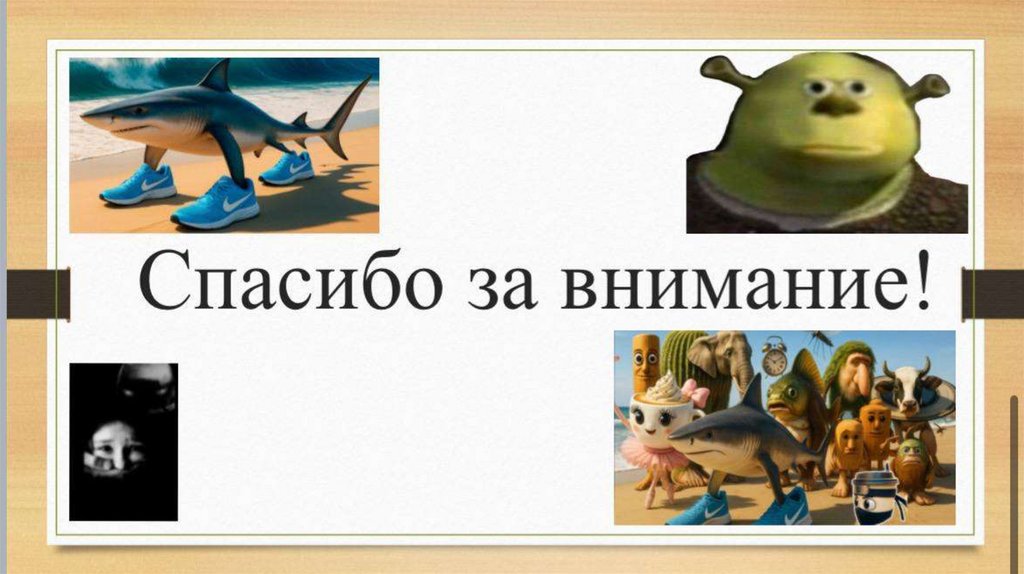 Спасибо за внимание!